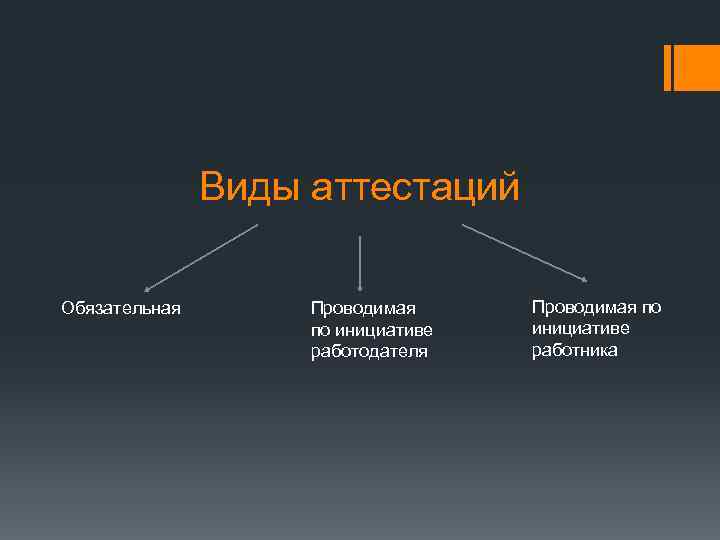 Виды аттестаций

Обязательная

Проводимая по инициативе работодателя

Проводимая по инициативе работника